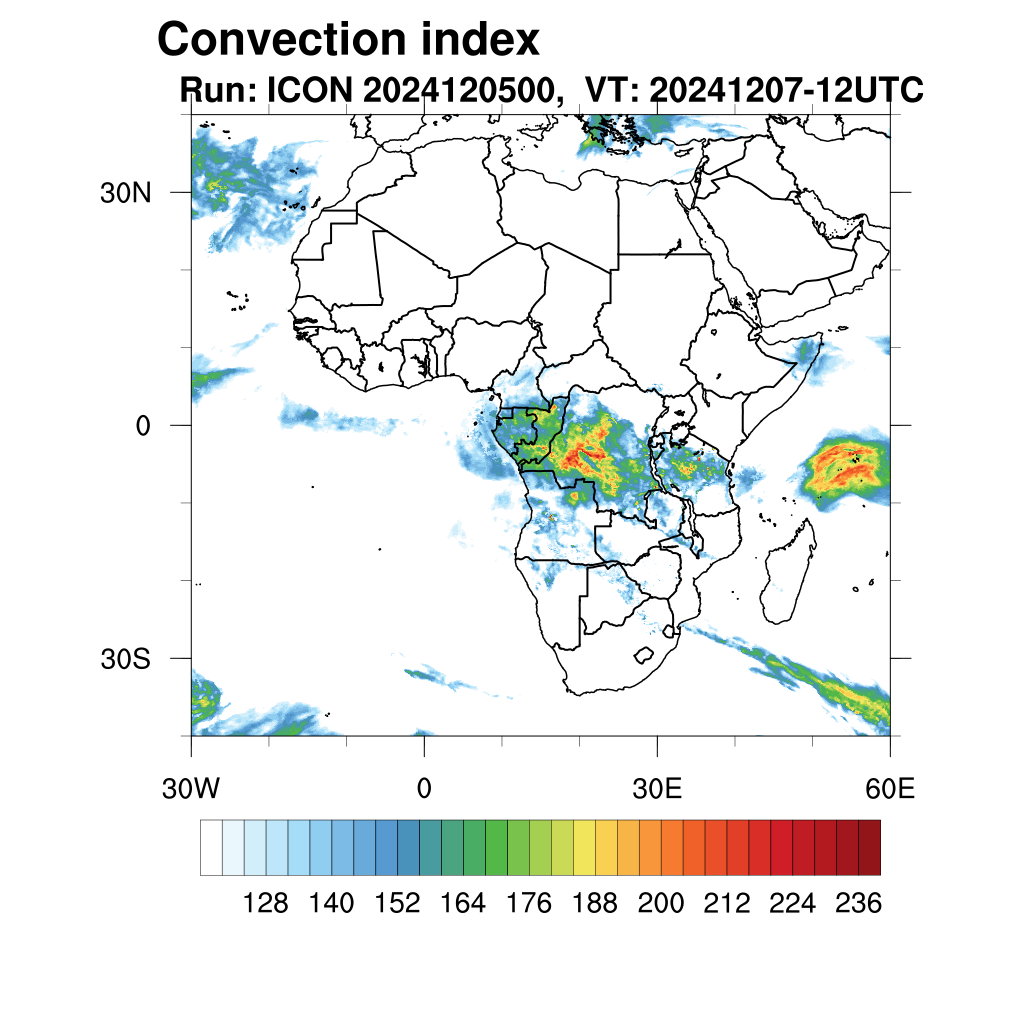 Convection index
Run: ICON 2024120500, VT: 20241207-12UTC

30N
0
30S
30W
0
30E
60E

128 140 152 164 176 188 200 212 224 236